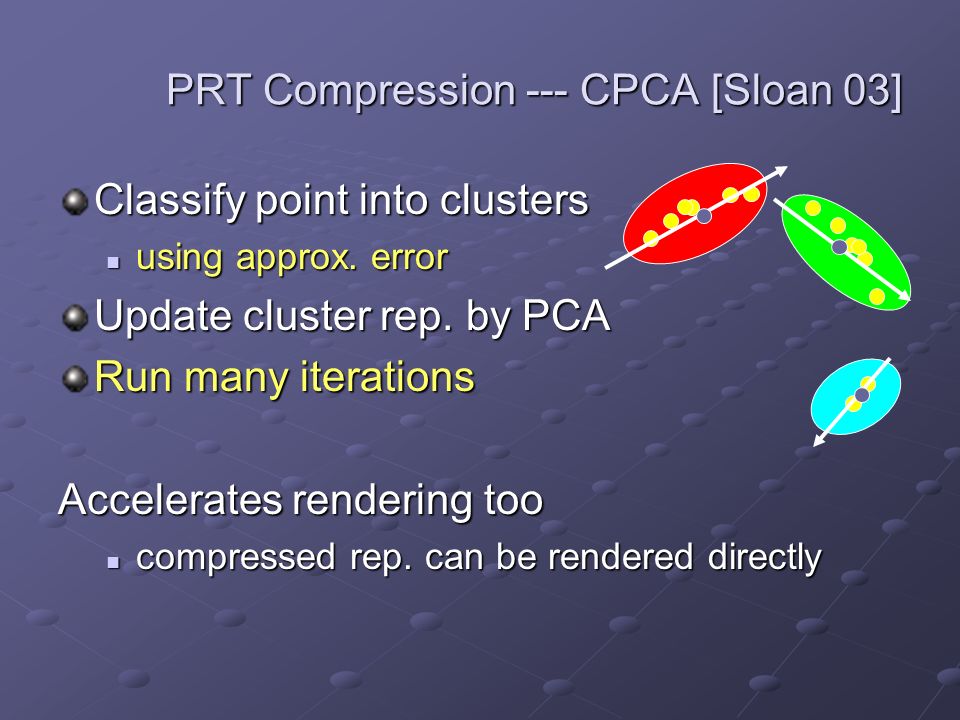 PRT Compression --- CPCA [Sloan 03]

Classify point into clusters
using approx. error

Update cluster rep. by PCA

Run many iterations

Accelerates rendering too
compressed rep. can be rendered directly